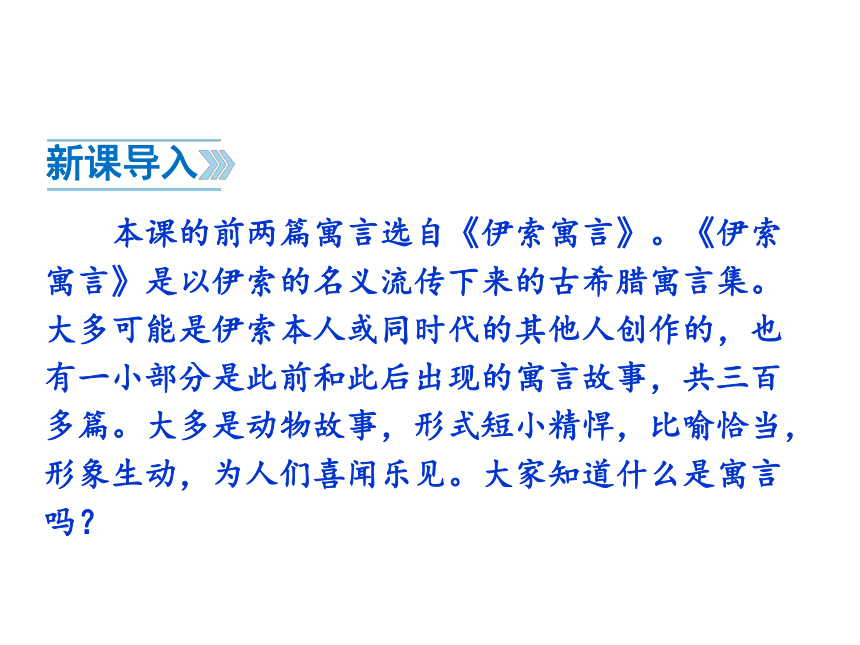 新课导入

本课的前两篇寓言选自《伊索寓言》。《伊索寓言》是以伊索的名义流传下来的古希腊寓言集。大多可能是伊索本人或同时代的其他人创作的，也有一小部分是此前和此后出现的寓言故事，共三百多篇。大多是动物故事，形式短小精悍，比喻恰当，形象生动，为人们喜闻乐见。大家知道什么是寓言吗？